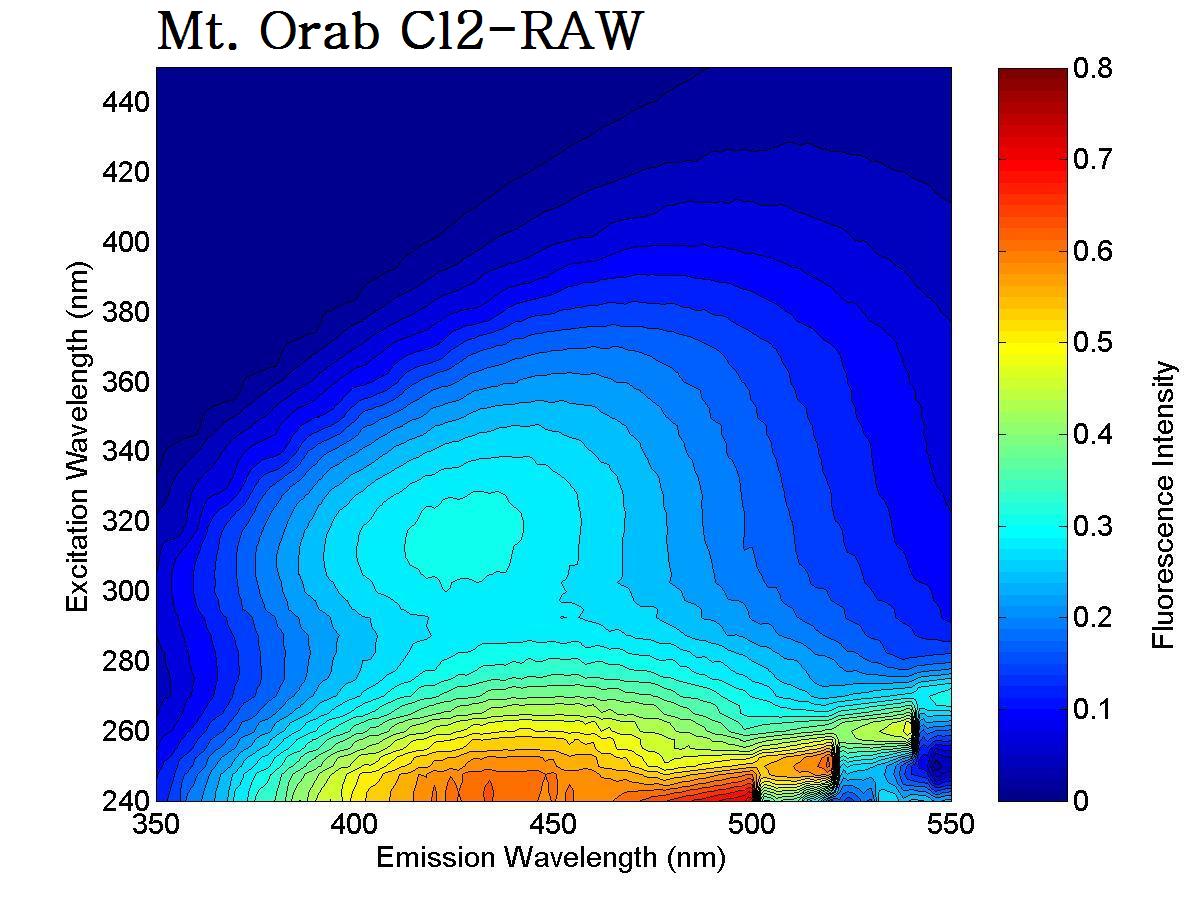 Mt. Orab Cl2-RAW

Excitation Wavelength (nm)

440
420
400
380
360
340
320
300
280
260
240

350
400
450
500
550

Emission Wavelength (nm)

0.8
0.7
0.6
0.5
0.4
0.3
0.2
0.1
0

Fluorescence Intensity